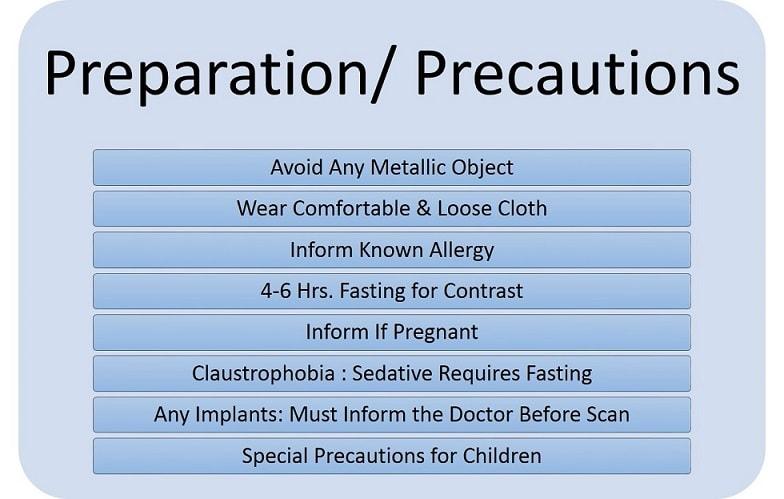 Preparation/ Precautions

Avoid Any Metallic Object

Wear Comfortable & Loose Cloth

Inform Known Allergy

4-6 Hrs. Fasting for Contrast

Inform If Pregnant

Claustrophobia : Sedative Requires Fasting

Any Implants: Must Inform the Doctor Before Scan

Special Precautions for Children